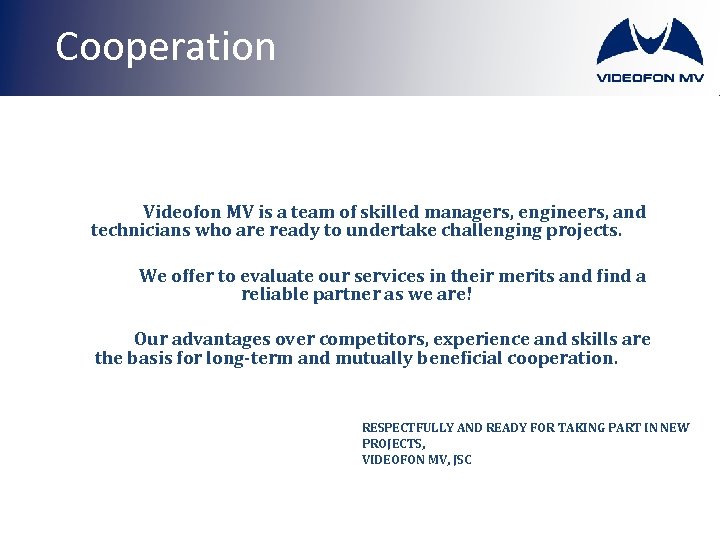 Cooperation

VIDEOFON MV

Videofon MV is a team of skilled managers, engineers, and technicians who are ready to undertake challenging projects.

We offer to evaluate our services in their merits and find a reliable partner as we are!

Our advantages over competitors, experience and skills are the basis for long-term and mutually beneficial cooperation.

RESPECTFULLY AND READY FOR TAKING PART IN NEW PROJECTS,
VIDEOFON MV, JSC